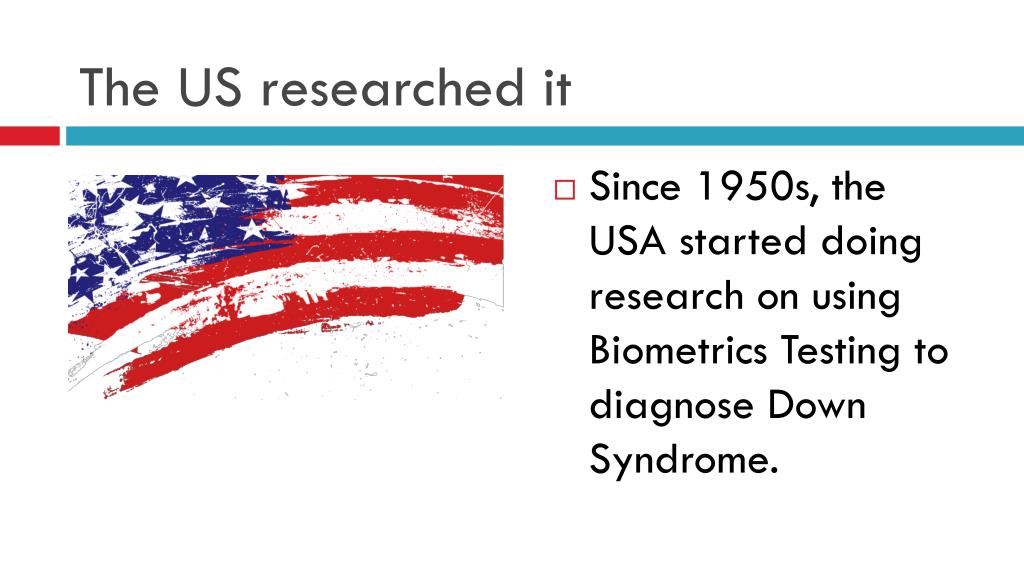 The US researched it

□ Since 1950s, the USA started doing research on using Biometrics Testing to diagnose Down Syndrome.